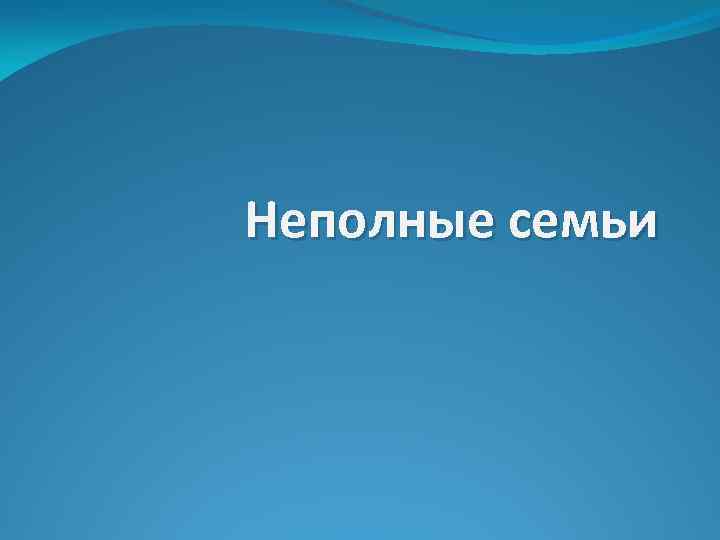 Неполные семьи